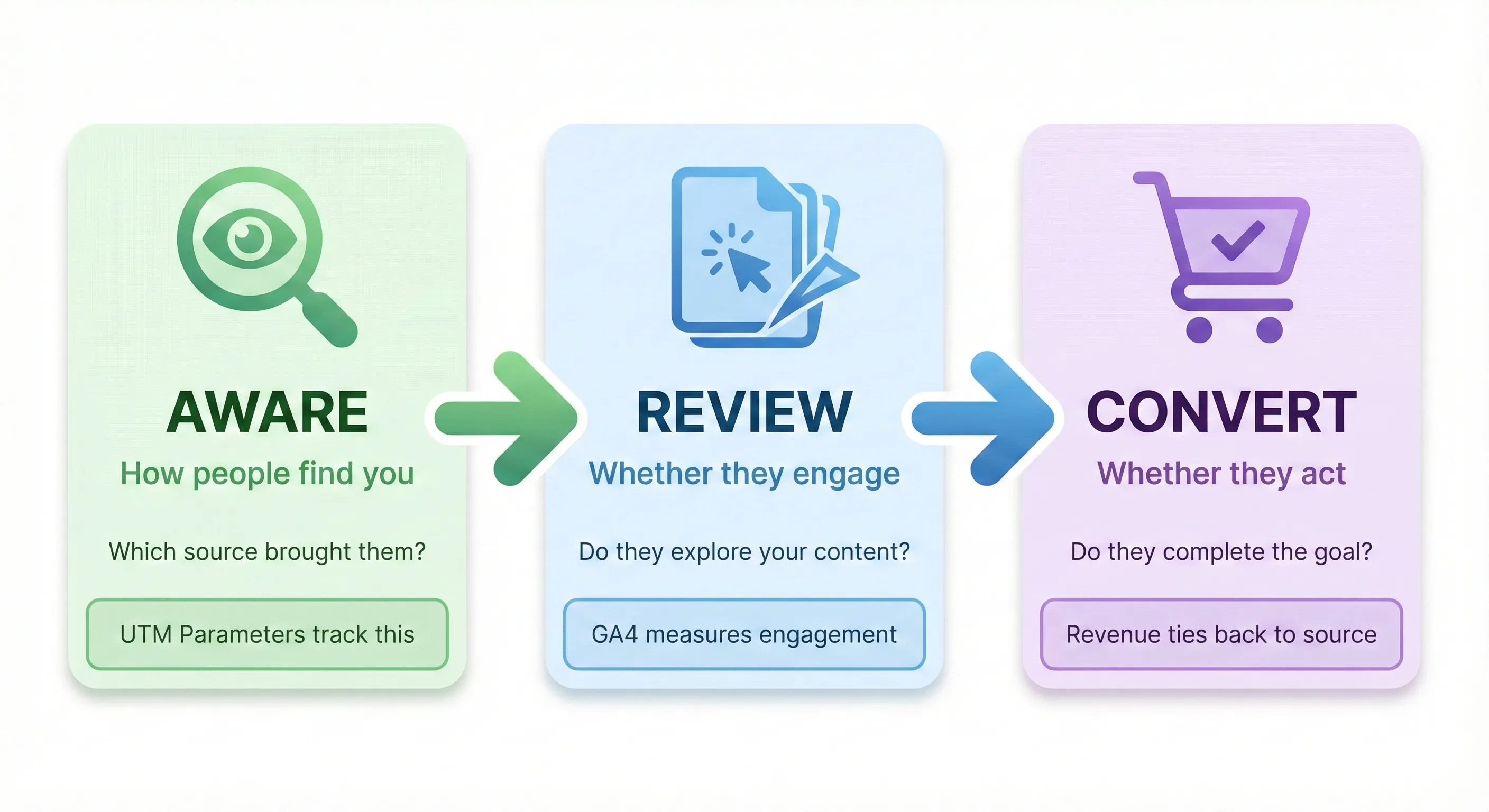 AWARE

How people find you

Which source brought them?

UTM Parameters track this

REVIEW

Whether they engage

Do they explore your content?

GA4 measures engagement

CONVERT

Whether they act

Do they complete the goal?

Revenue ties back to source